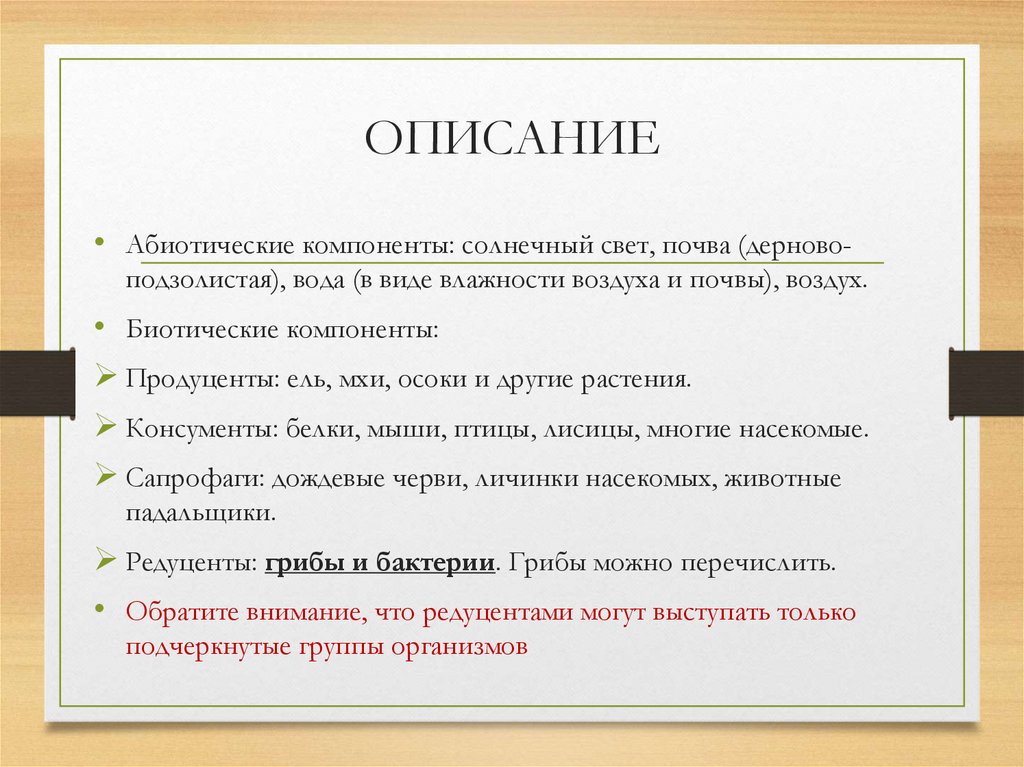 ОПИСАНИЕ

• Абиотические компоненты: солнечный свет, почва (дерново-подзолистая), вода (в виде влажности воздуха и почвы), воздух.

• Биотические компоненты:

➢ Продуценты: ель, мхи, осоки и другие растения.

➢ Консументы: белки, мыши, птицы, лисицы, многие насекомые.

➢ Сапрофаги: дождевые черви, личинки насекомых, животные падальщики.

➢ Редуценты: грибы и бактерии. Грибы можно перечислить.

• Обратите внимание, что редуцентами могут выступать только подчеркнутые группы организмов